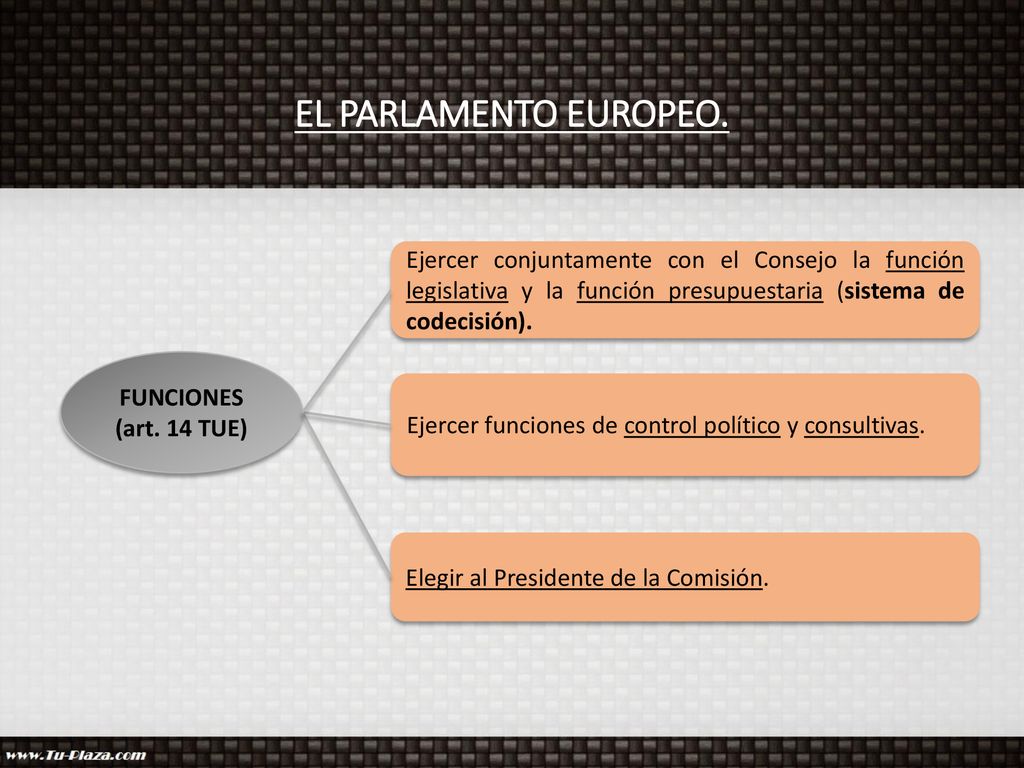 EL PARLAMENTO EUROPEO.

FUNCIONES
(art. 14 TUE)

Ejercer conjuntamente con el Consejo la función legislativa y la función presupuestaria (sistema de codecisión).

Ejercer funciones de control político y consultivas.

Elegir al Presidente de la Comisión.

www.Tu-Plaza.com